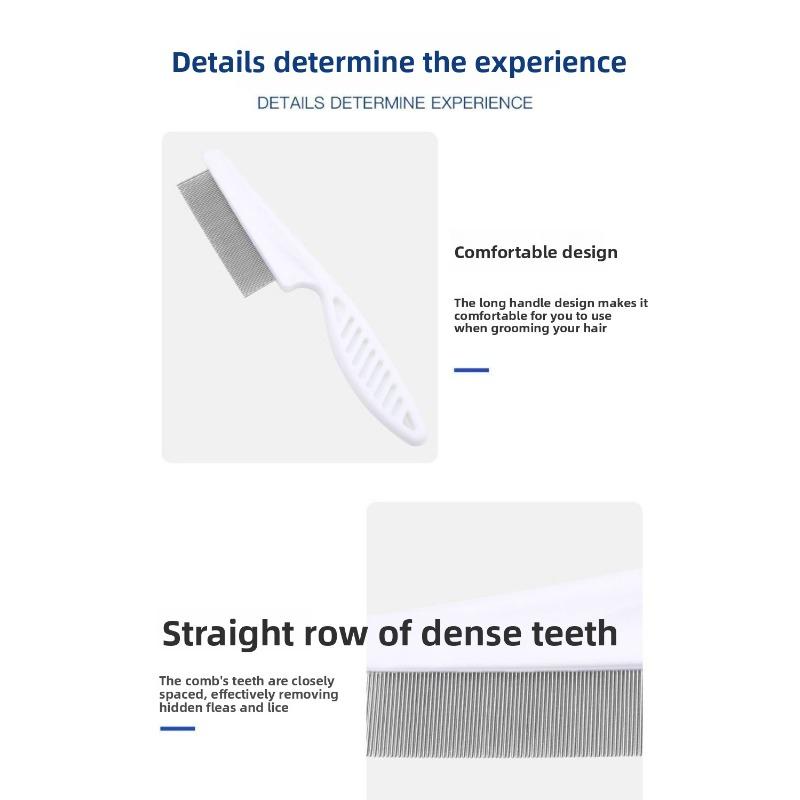 Details determine the experience

DETAILS DETERMINE EXPERIENCE

Comfortable design

The long handle design makes it comfortable for you to use when grooming your hair

Straight row of dense teeth

The comb's teeth are closely spaced, effectively removing hidden fleas and lice